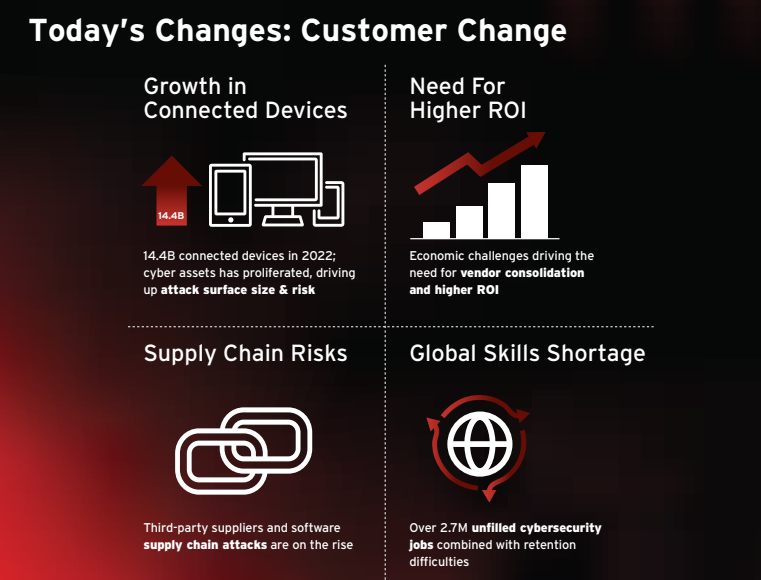 Today's Changes: Customer Change

Growth in Connected Devices

14.4B

14.4B connected devices in 2022; cyber assets has proliferated, driving up attack surface size & risk

Need For Higher ROI

Economic challenges driving the need for vendor consolidation and higher ROI

Supply Chain Risks

Third-party suppliers and software supply chain attacks are on the rise

Global Skills Shortage

Over 2.7M unfilled cybersecurity jobs combined with retention difficulties